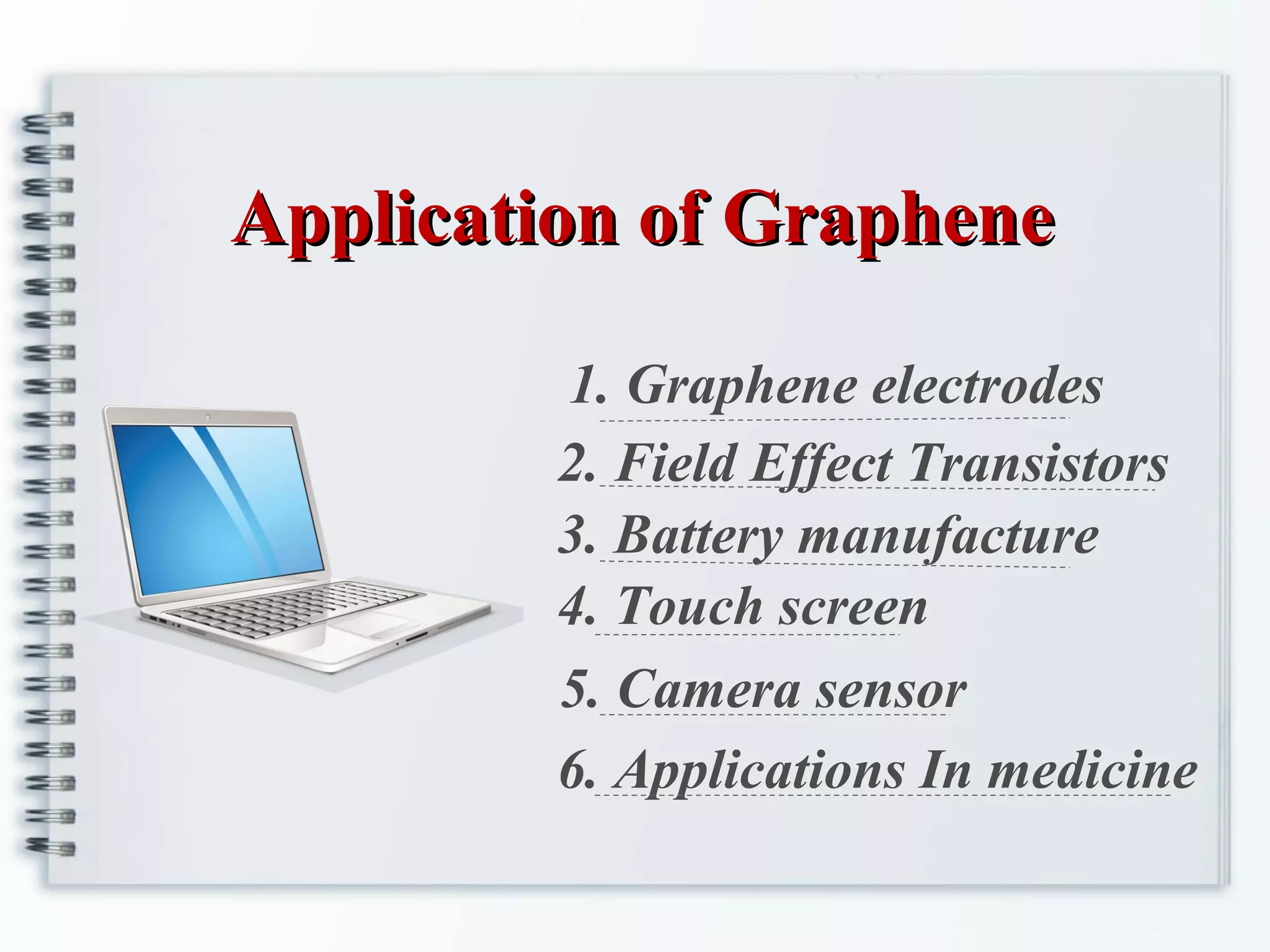 Application of Graphene

1. Graphene electrodes
2. Field Effect Transistors
3. Battery manufacture
4. Touch screen
5. Camera sensor
6. Applications In medicine